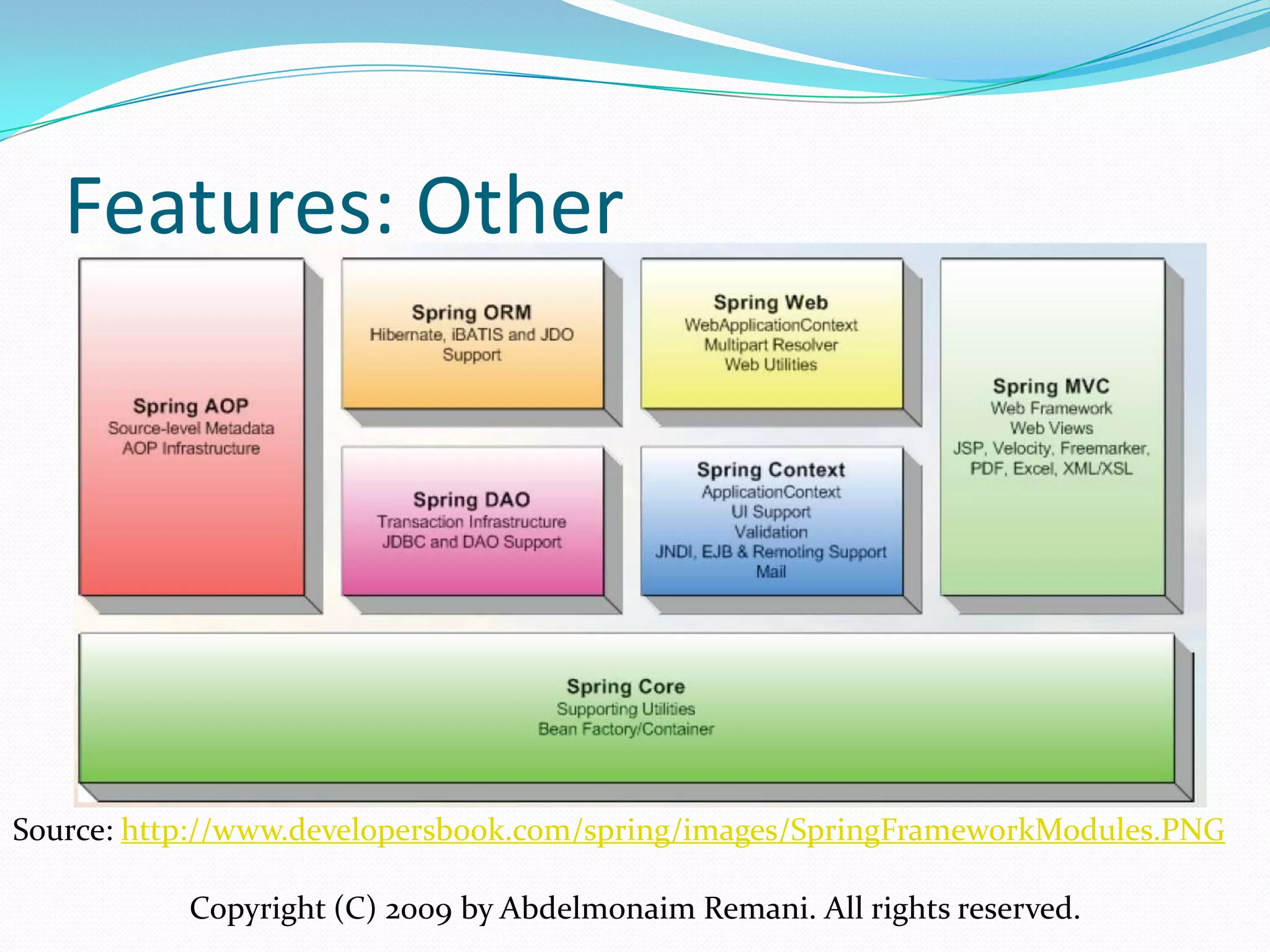 Features: Other

Spring AOP
Source-level Metadata
AOP Infrastructure

Spring ORM
Hibernate, iBATIS and JDO Support

Spring DAO
Transaction Infrastructure
JDBC and DAO Support

Spring Web
WebApplicationContext
Multipart Resolver
Web Utilities

Spring Context
ApplicationContext
UI Support
Validation
JNDI, EJB & Remoting Support
Mail

Spring MVC
Web Framework
Web Views
JSP, Velocity, Freemarker, PDF, Excel, XML/XSL

Spring Core
Supporting Utilities
Bean Factory/Container

Source: http://www.developersbook.com/spring/images/SpringFrameworkModules.PNG

Copyright (C) 2009 by Abdelmonaim Remani. All rights reserved.